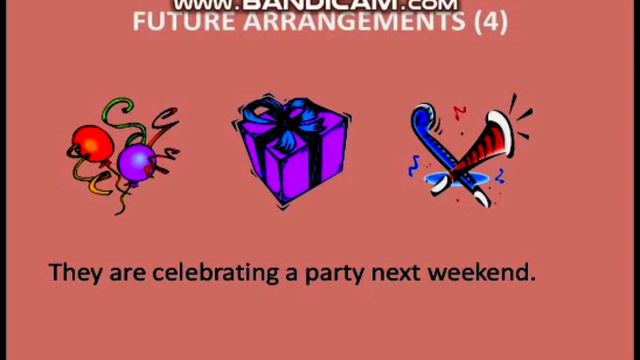 www.BANDICAM.com
FUTURE ARRANGEMENTS (4)

They are celebrating a party next weekend.